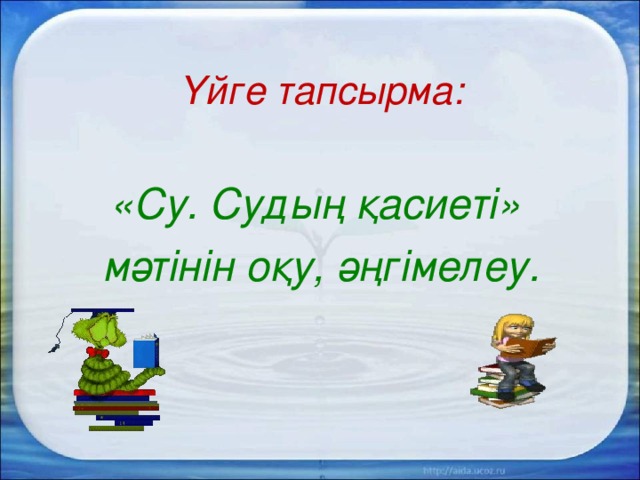 Үйге тапсырма:

«Су. Судың қасиеті» мәтінін оқу, әңгімелеу.

http://aida.ucoz.ru